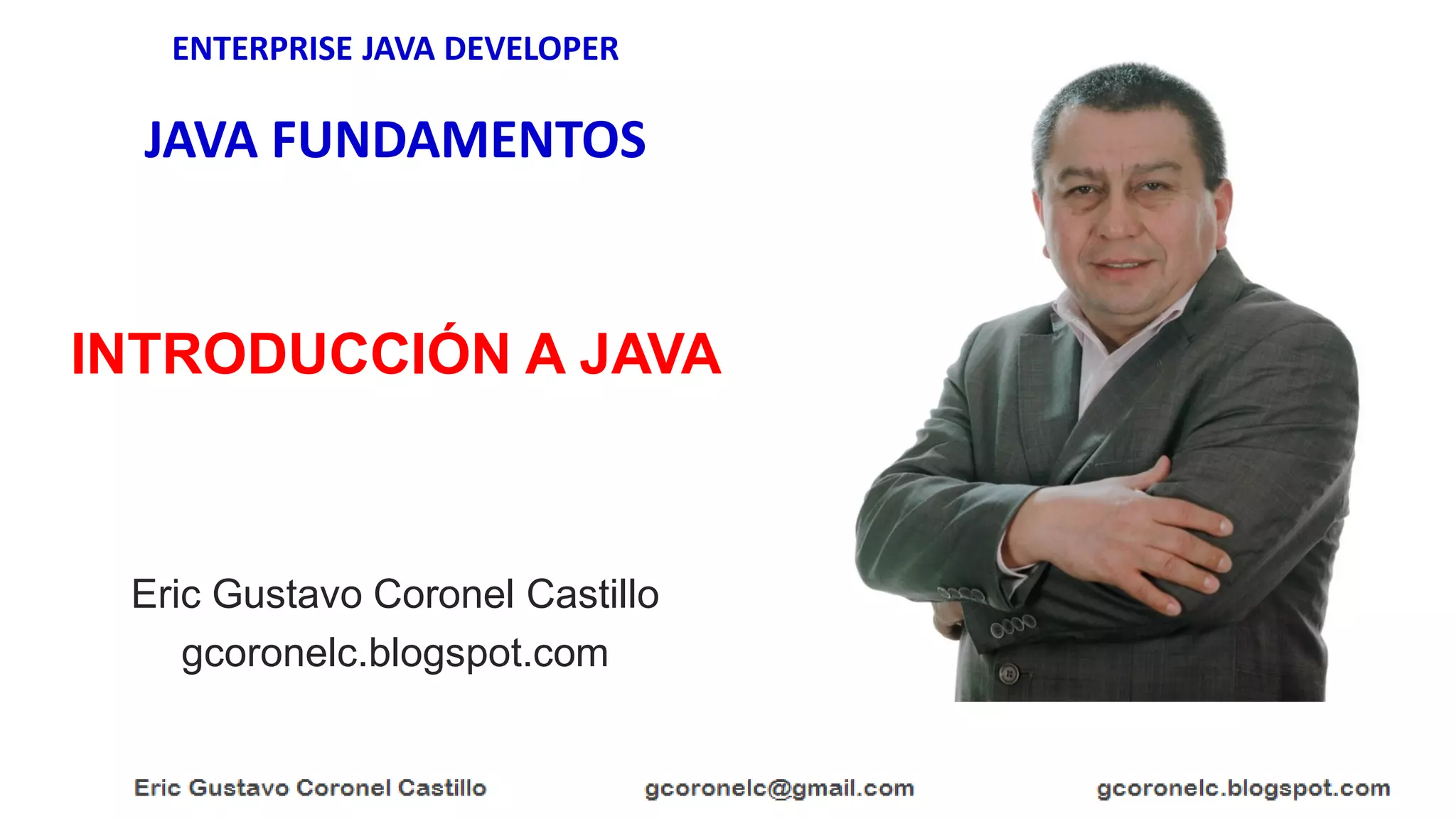 ENTERPRISE JAVA DEVELOPER

JAVA FUNDAMENTOS

INTRODUCCIÓN A JAVA

Eric Gustavo Coronel Castillo
gcoronelc.blogspot.com

Eric Gustavo Coronel Castillo gcoronelc@gmail.com gcoronelc.blogspot.com